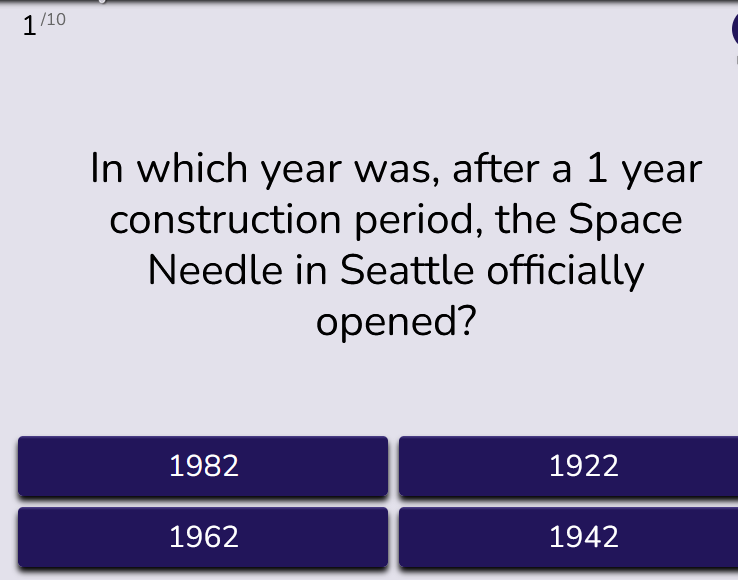 1 /10

In which year was, after a 1 year construction period, the Space Needle in Seattle officially opened?

1982

1922

1962

1942